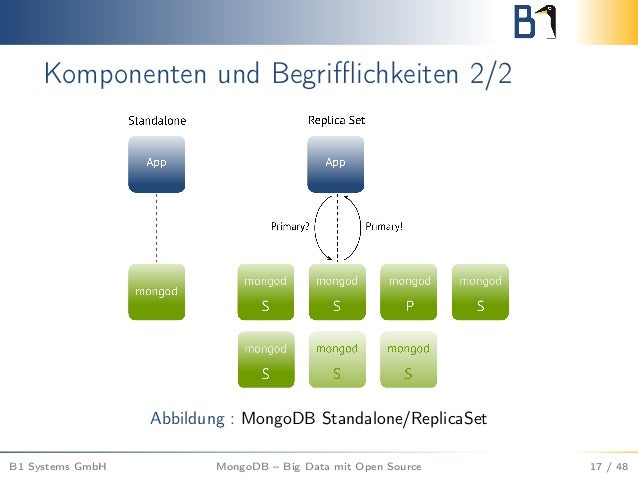 B1

Komponenten und Begrifflichkeiten 2/2

Standalone

App

mongod

Replica Set

App

Primary?

Primary!

mongod
S

mongod
S

mongod
P

mongod
S

mongod
S

mongod
S

mongod
S

Abbildung : MongoDB Standalone/ReplicaSet

B1 Systems GmbH

MongoDB – Big Data mit Open Source

17 / 48